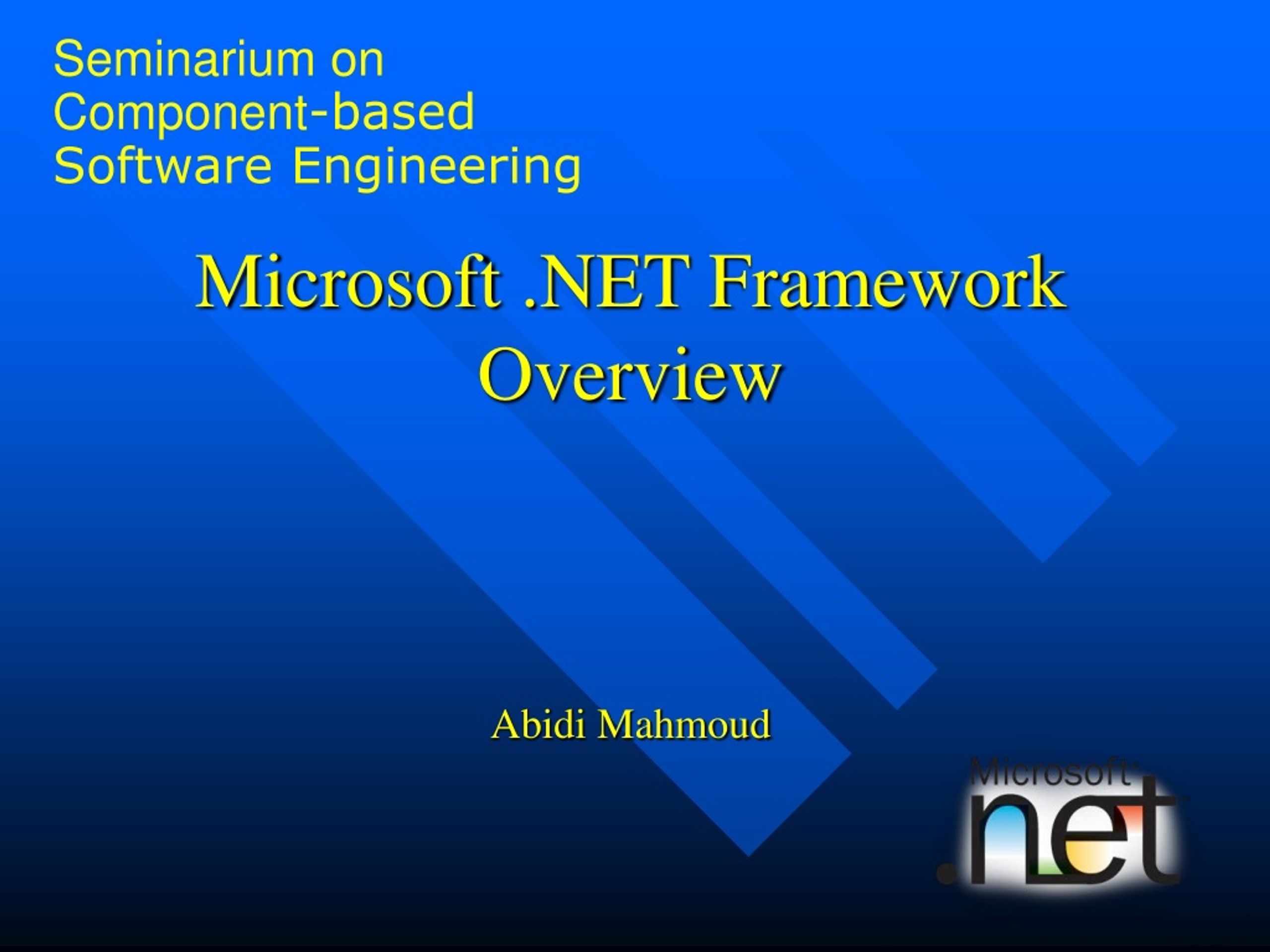 Seminarium on
Component-based
Software Engineering

Microsoft .NET Framework
Overview

Abidi Mahmoud

Microsoft
.net